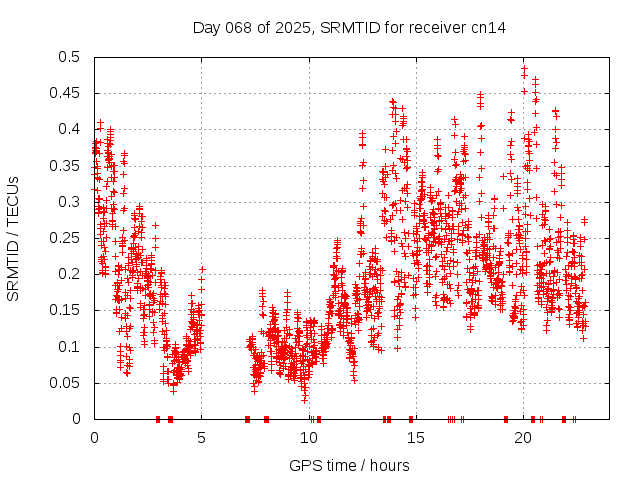 Day 068 of 2025, SRMTID for receiver cn14

SRMTID / TECUs

0.5
0.45
0.4
0.35
0.3
0.25
0.2
0.15
0.1
0.05
0

0
5
10
15
20

GPS time / hours